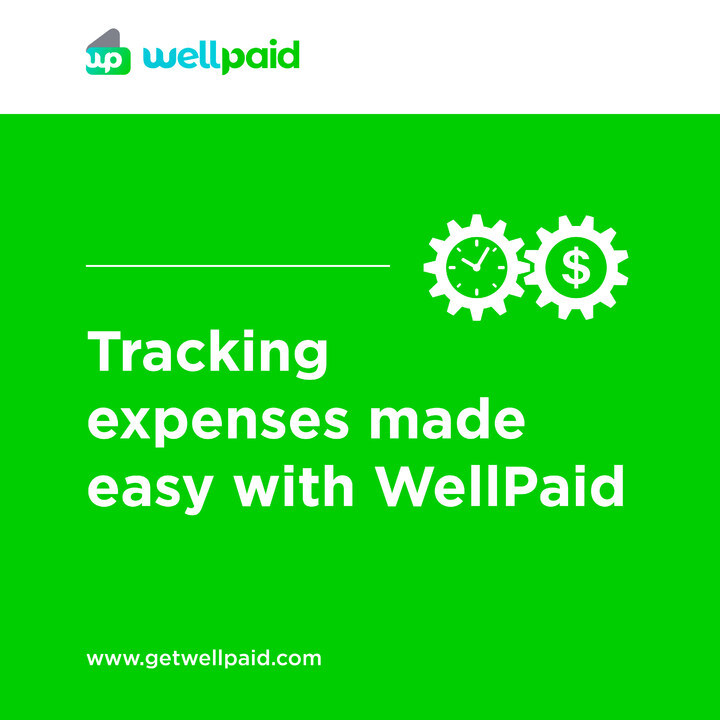 wp wellpaid

$

Tracking expenses made easy with WellPaid

www.getwellpaid.com